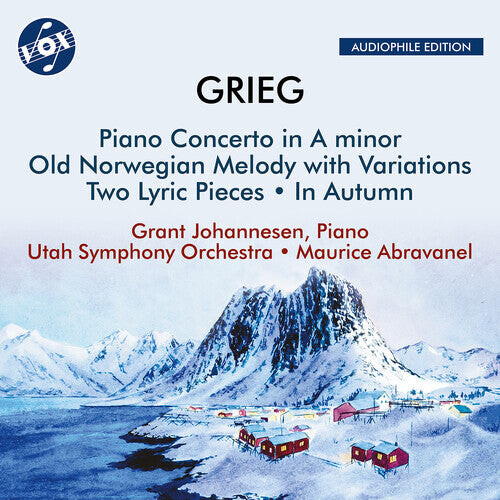 VOX

AUDIOPHILE EDITION

GRIEG

Piano Concerto in A minor
Old Norwegian Melody with Variations
Two Lyric Pieces • In Autumn

Grant Johannesen, Piano
Utah Symphony Orchestra • Maurice Abravanel